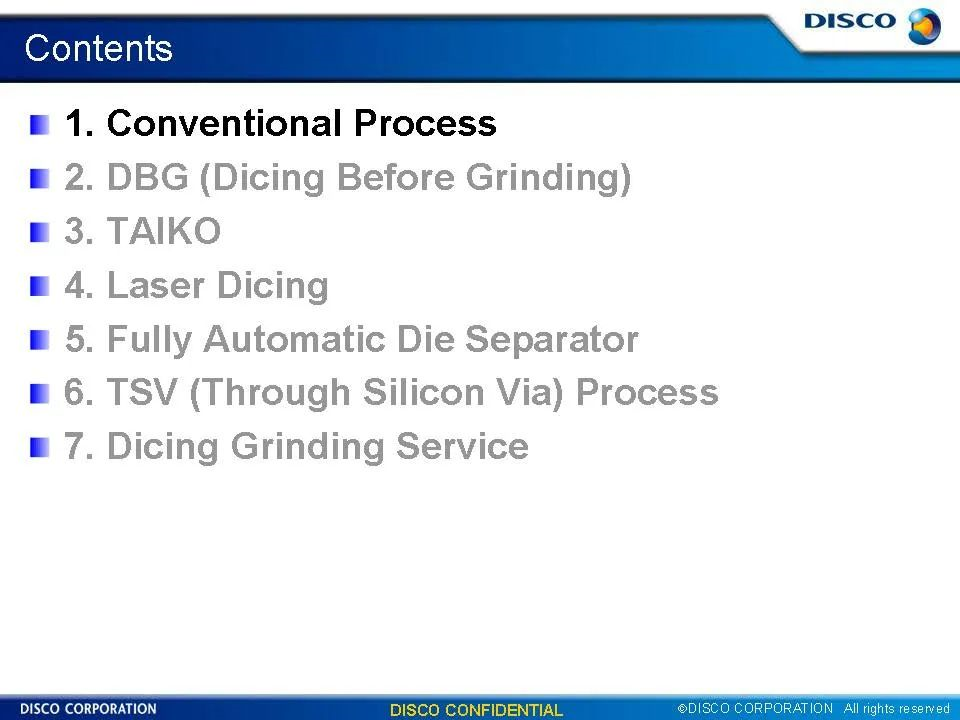 Contents

DISCO

1. Conventional Process
2. DBG (Dicing Before Grinding)
3. TAIKO
4. Laser Dicing
5. Fully Automatic Die Separator
6. TSV (Through Silicon Via) Process
7. Dicing Grinding Service

DISCO CORPORATION

DISCO CONFIDENTIAL

©DISCO CORPORATION All rights reserved